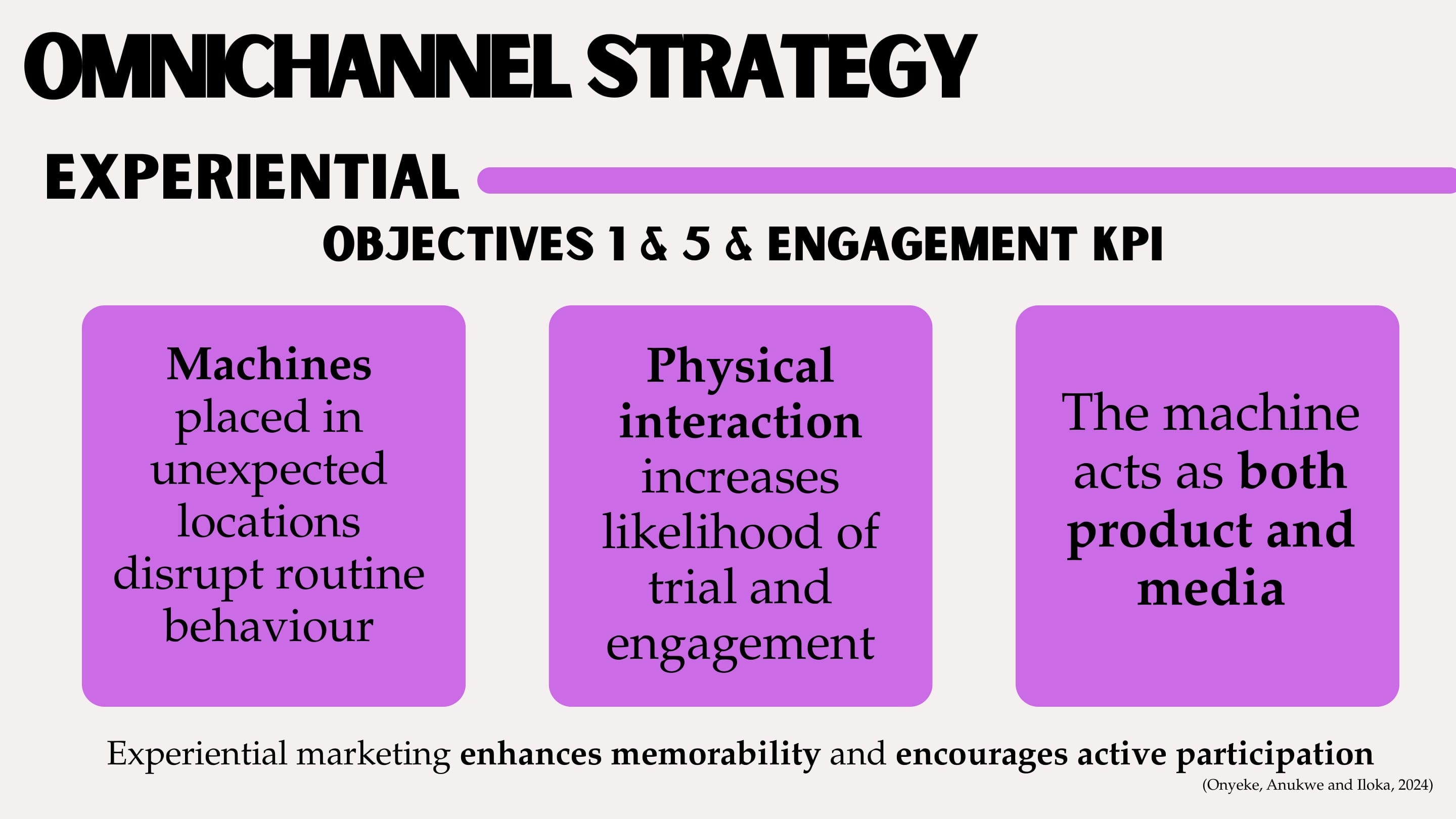 OMNICHANNEL STRATEGY

EXPERIENTIAL

OBJECTIVES 1 & 5 & ENGAGEMENT KPI

Machines placed in unexpected locations disrupt routine behaviour

Physical interaction increases likelihood of trial and engagement

The machine acts as both product and media

Experiential marketing enhances memorability and encourages active participation

(Onyeke, Anukwe and Iloka, 2024)